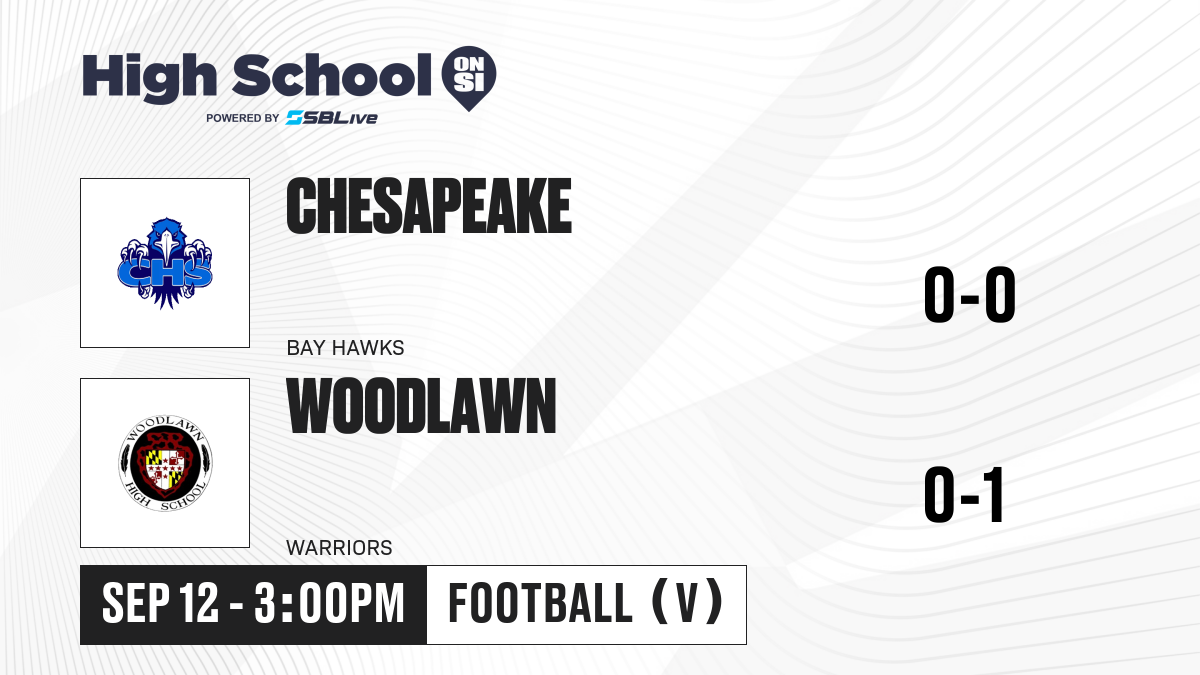 High School ON SI
POWERED BY SBLive

CHS

CHESAPEAKE

BAY HAWKS

0-0

WOODLAWN HIGH SCHOOL

WOODLAWN

WARRIORS

0-1

SEP 12 - 3:00PM

FOOTBALL (V)